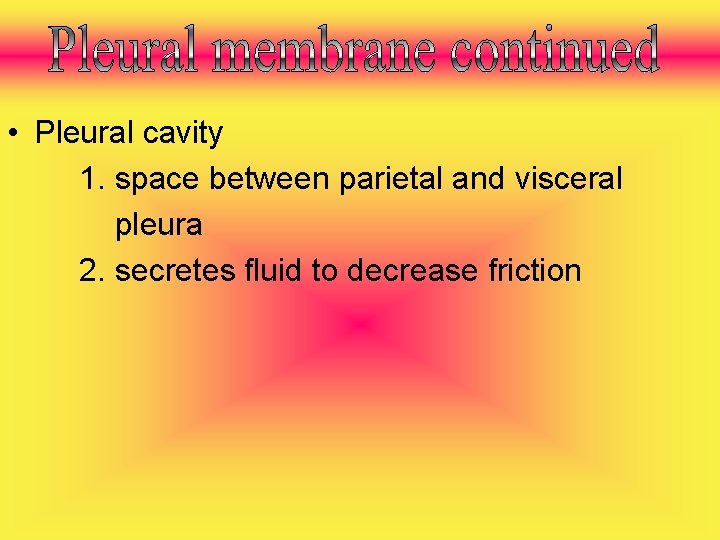 Pleural membrane continued

• Pleural cavity

1. space between parietal and visceral pleura

2. secretes fluid to decrease friction